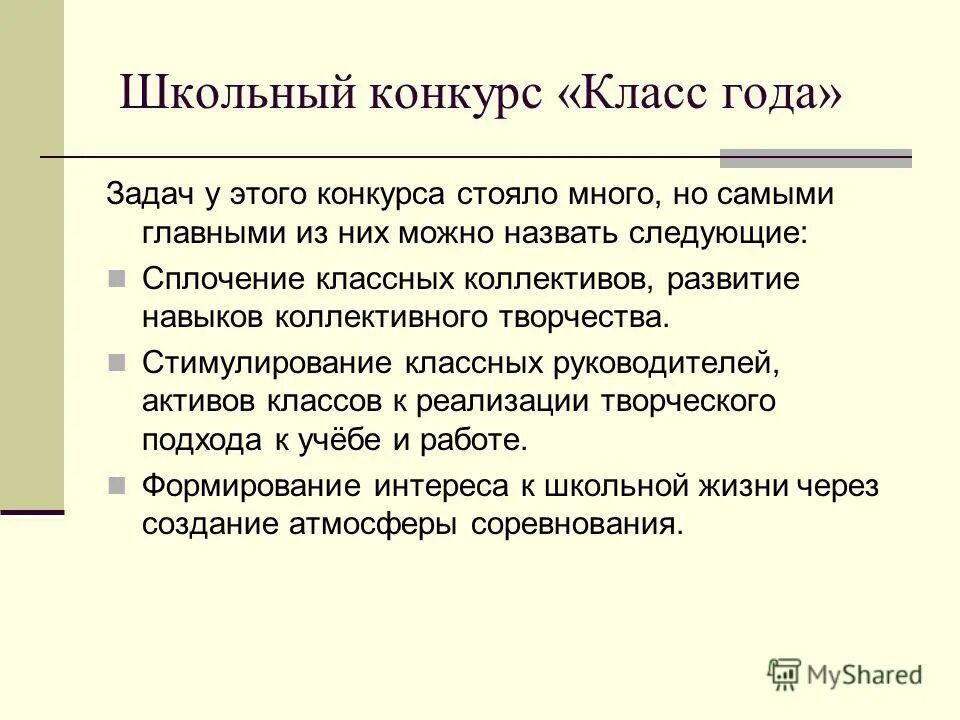 Школьный конкурс «Класс года»

Задач у этого конкурса стояло много, но самыми главными из них можно назвать следующие:

Сплочение классных коллективов, развитие навыков коллективного творчества.

Стимулирование классных руководителей, активов классов к реализации творческого подхода к учёбе и работе.

Формирование интереса к школьной жизни через создание атмосферы соревнования.

MyShared